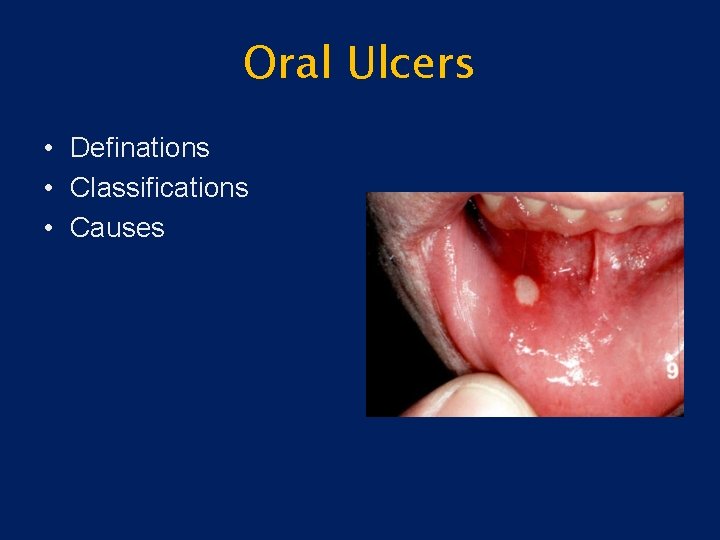 Oral Ulcers

• Definations
• Classifications
• Causes

9